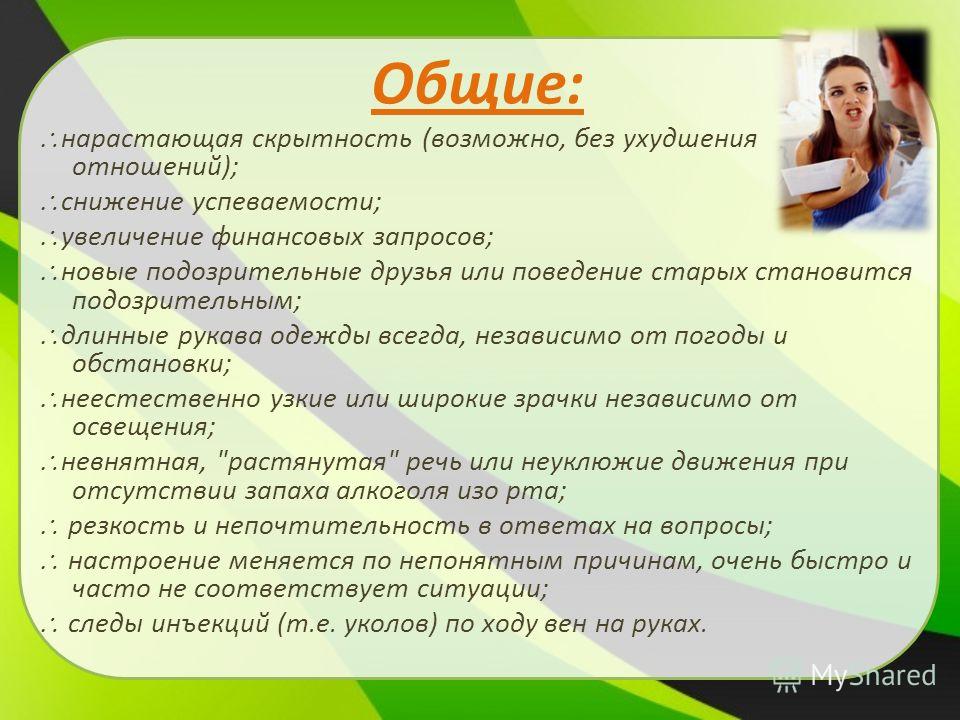 Общие:

∴нарастающая скрытность (возможно, без ухудшения отношений);

∴снижение успеваемости;

∴увеличение финансовых запросов;

∴новые подозрительные друзья или поведение старых становится подозрительным;

∴длинные рукава одежды всегда, независимо от погоды и обстановки;

∴неестественно узкие или широкие зрачки независимо от освещения;

∴невнятная, "растянутая" речь или неуклюжие движения при отсутствии запаха алкоголя изо рта;

∴ резкость и непочтительность в ответах на вопросы;

∴ настроение меняется по непонятным причинам, очень быстро и часто не соответствует ситуации;

∴ следы инъекций (т.е. уколов) по ходу вен на руках.

MyShared